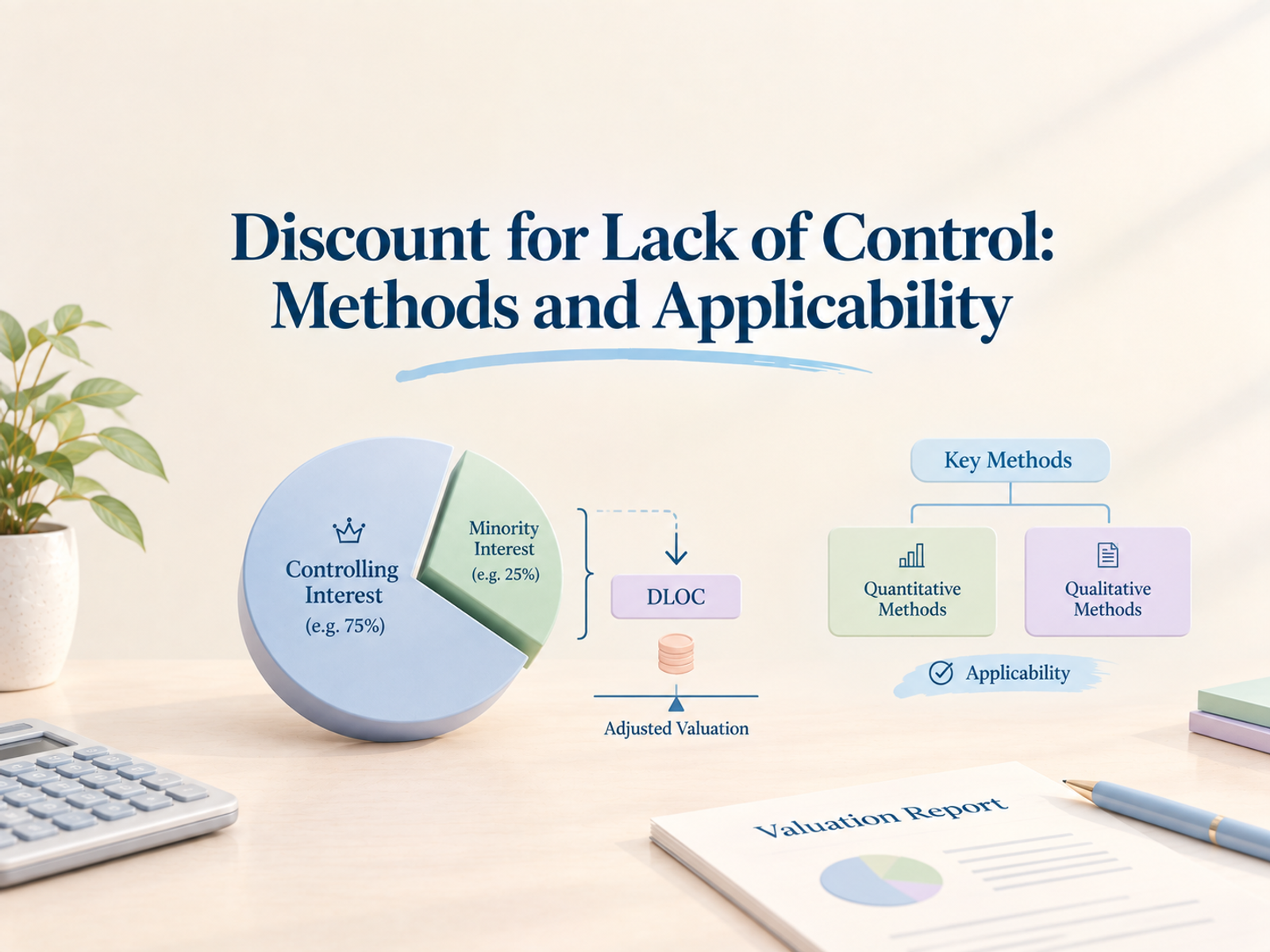 Discount for Lack of Control: Methods and Applicability

Controlling Interest (e.g. 75%)

Minority Interest (e.g. 25%)

DLOC

Adjusted Valuation

Key Methods

Quantitative Methods

Qualitative Methods

Applicability

Valuation Report